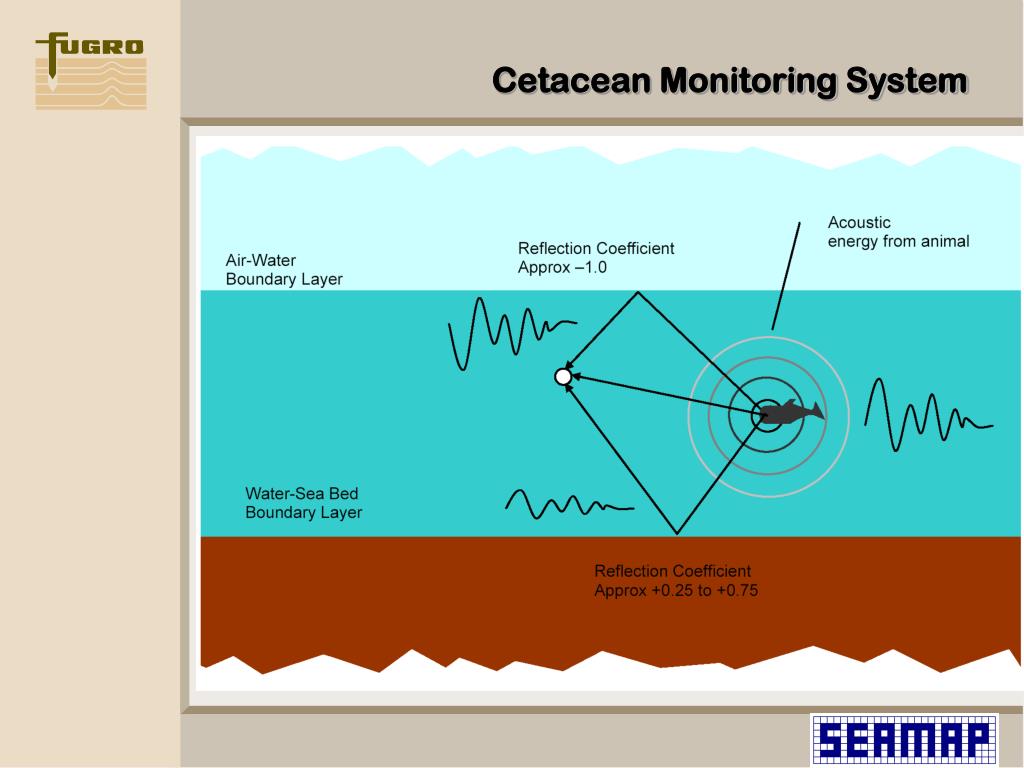 FUGRO

Cetacean Monitoring System

Air-Water
Boundary Layer

Reflection Coefficient
Approx –1.0

Acoustic
energy from animal

Water-Sea Bed
Boundary Layer

Reflection Coefficient
Approx +0.25 to +0.75

SEAMAP